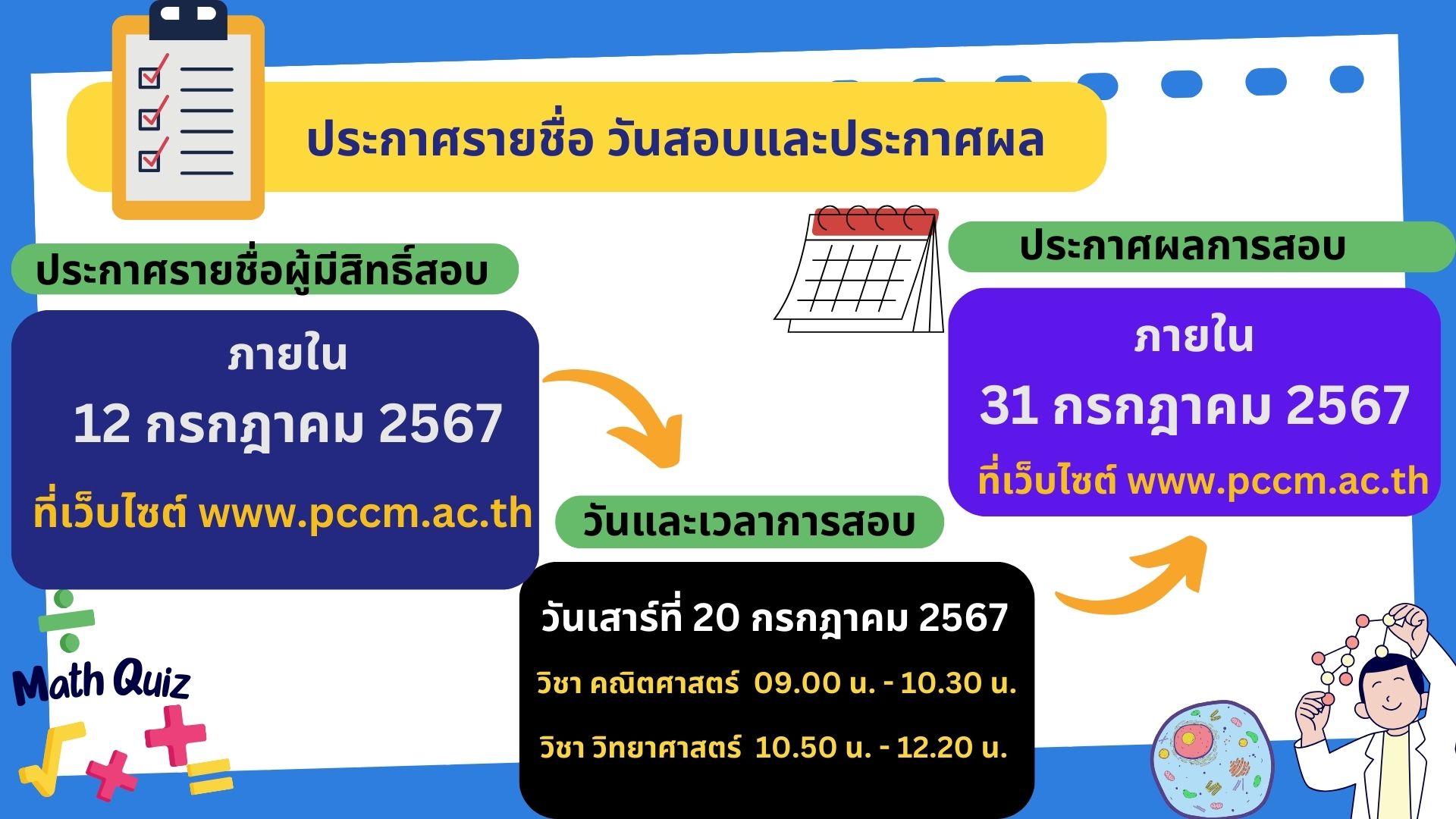 ประกาศรายชื่อ วันสอบและประกาศผล

ประกาศรายชื่อผู้มีสิทธิ์สอบ

ภายใน
12 กรกฎาคม 2567
ที่เว็บไซต์ www.pccm.ac.th

วันและเวลาการสอบ

วันเสาร์ที่ 20 กรกฎาคม 2567
วิชา คณิตศาสตร์ 09.00 น. - 10.30 น.
วิชา วิทยาศาสตร์ 10.50 น. - 12.20 น.

ประกาศผลการสอบ

ภายใน
31 กรกฎาคม 2567
ที่เว็บไซต์ www.pccm.ac.th

Math Quiz